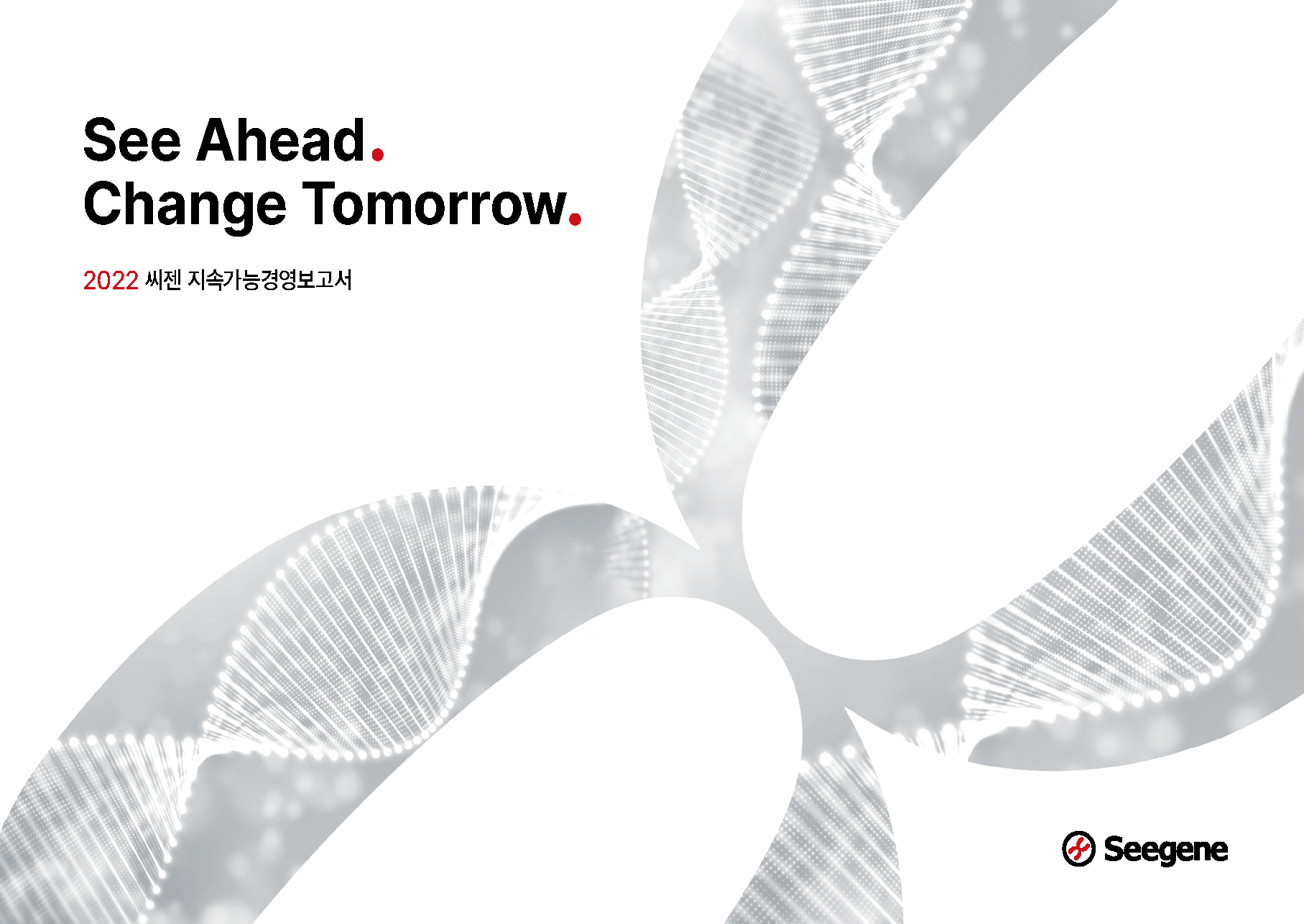 See Ahead.
Change Tomorrow.

2022 씨젠 지속가능경영보고서

Seegene